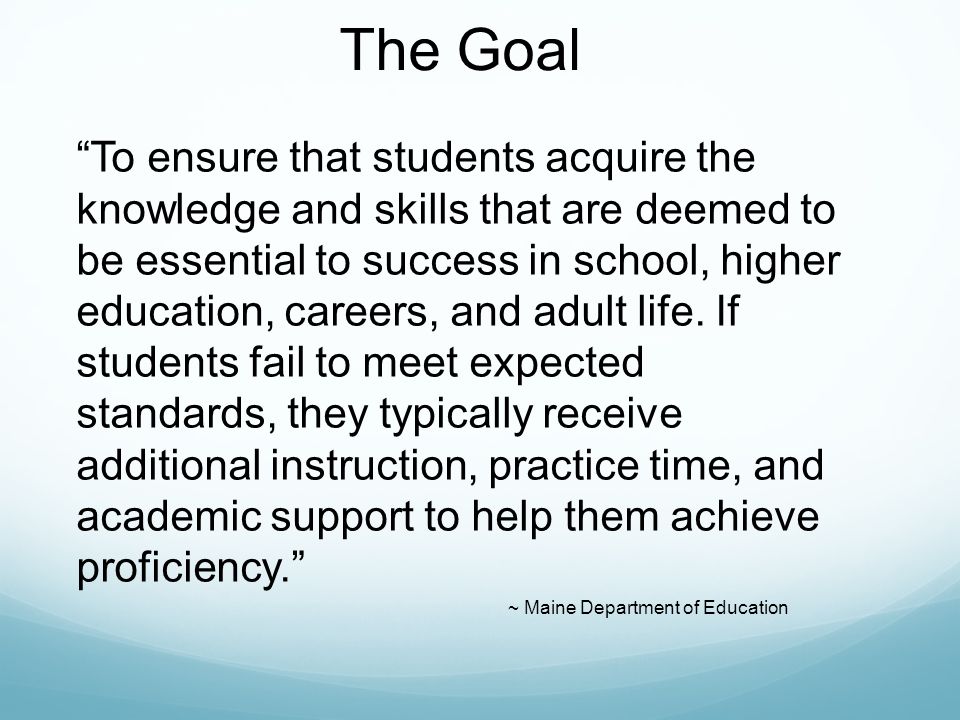 The Goal

“To ensure that students acquire the knowledge and skills that are deemed to be essential to success in school, higher education, careers, and adult life. If students fail to meet expected standards, they typically receive additional instruction, practice time, and academic support to help them achieve proficiency.”

~ Maine Department of Education